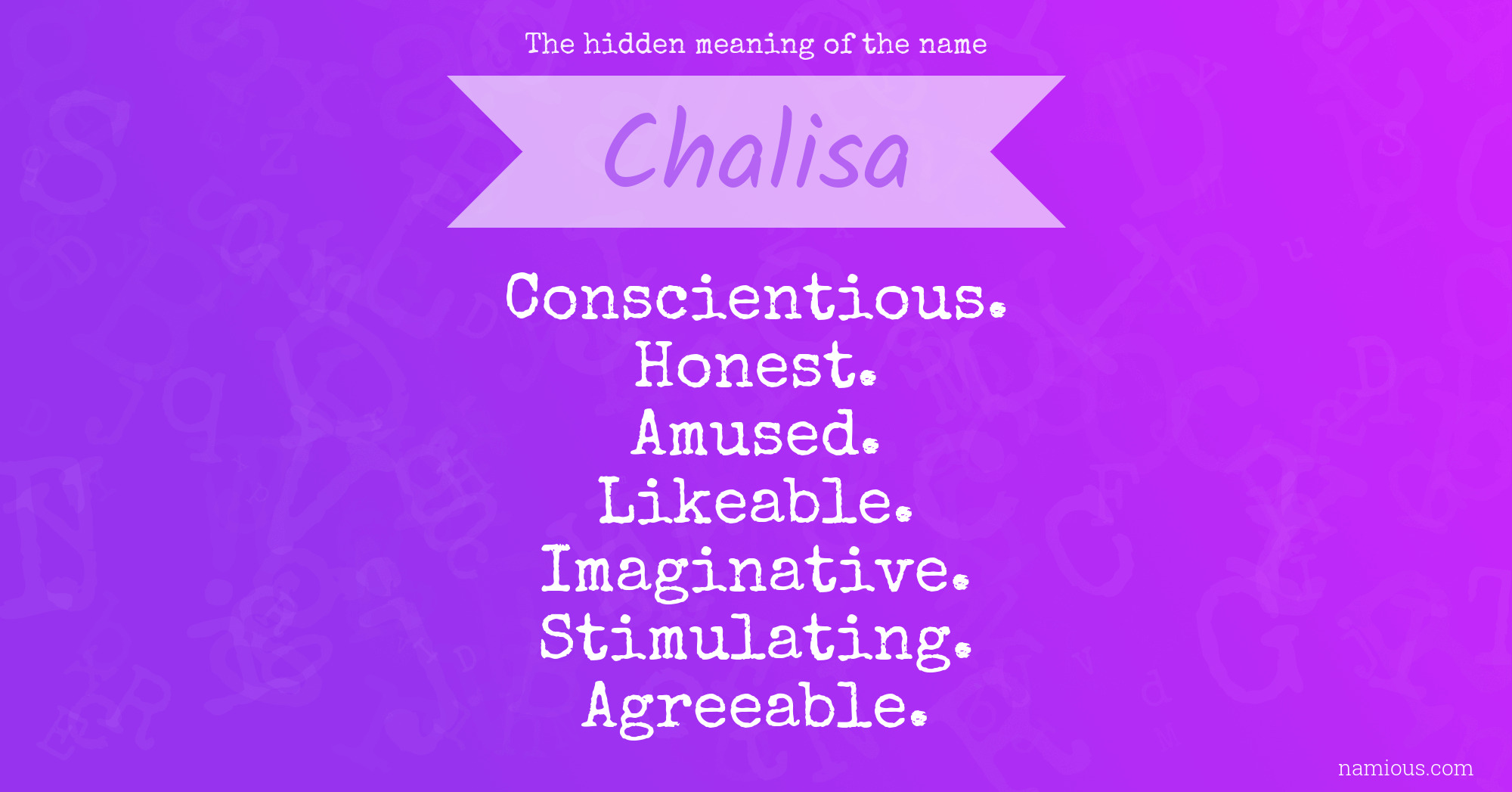 The hidden meaning of the name

Chalisa

Conscientious.
Honest.
Amused.
Likeable.
Imaginative.
Stimulating.
Agreeable.

namious.com